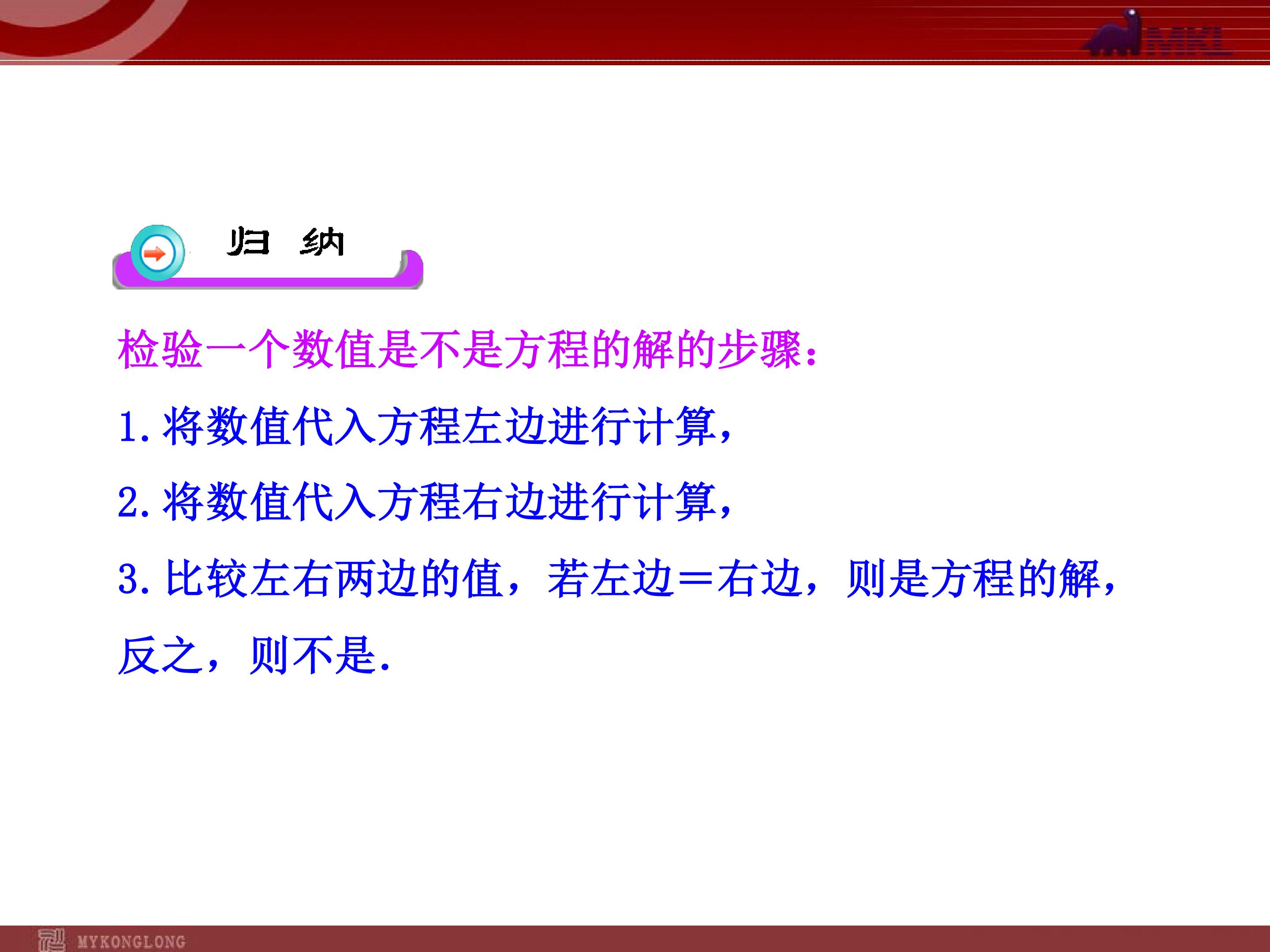 MKL

归 纳

检验一个数值是不是方程的解的步骤：

1. 将数值代入方程左边进行计算，

2. 将数值代入方程右边进行计算，

3. 比较左右两边的值，若左边＝右边，则是方程的解，反之，则不是.

MYKONGLONG